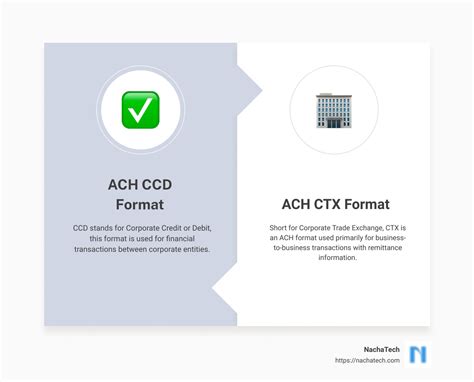 ACH CCD Format

CCD stands for Corporate Credit or Debit, this format is used for financial transactions between corporate entities.

ACH CTX Format

Short for Corporate Trade Exchange, CTX is an ACH format used primarily for business-to-business transactions with remittance information.

NachaTech
https://nachatech.com